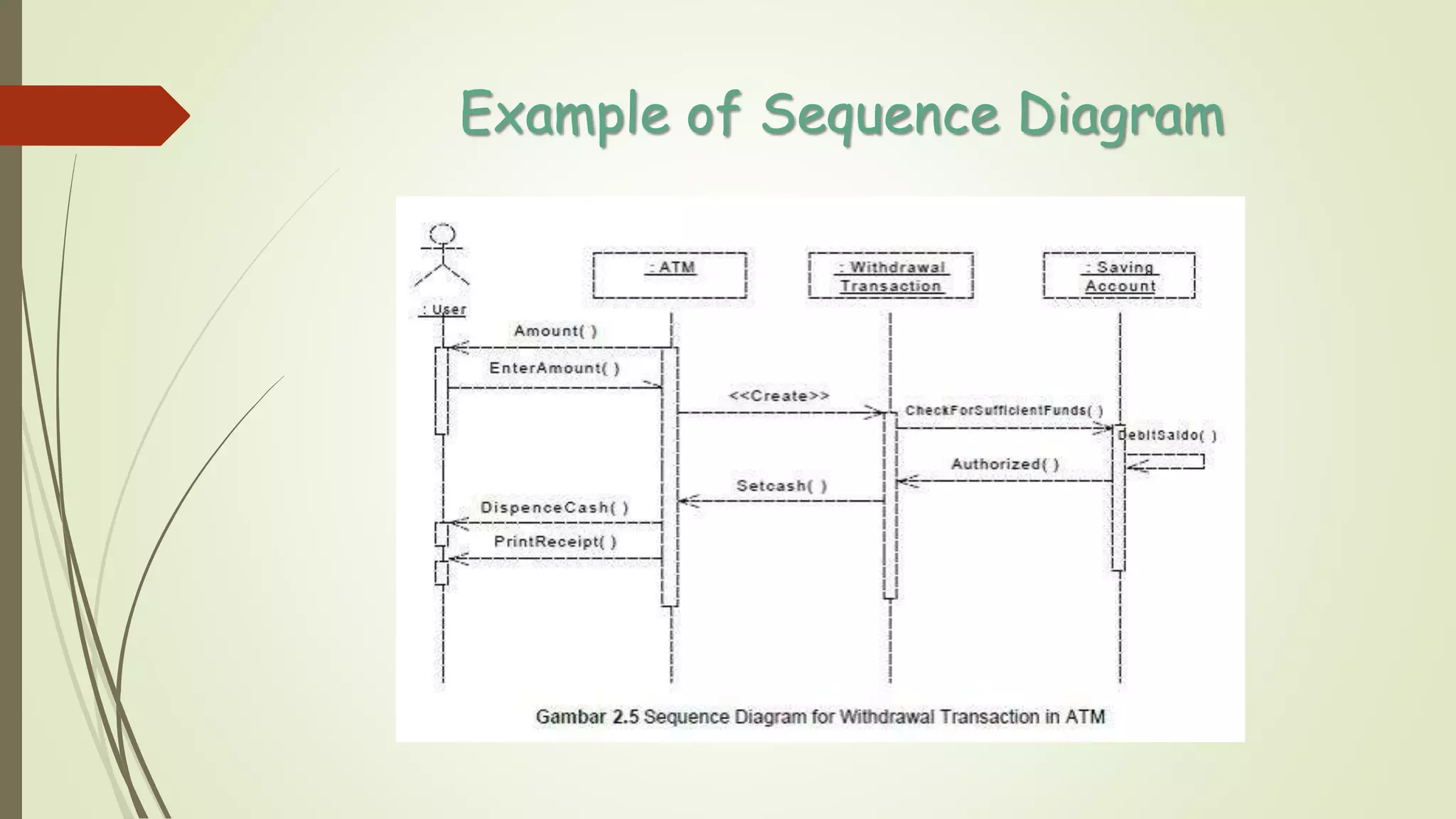 Example of Sequence Diagram

: User

: ATM

: Withdrawal Transaction

: Saving Account

Amount( )

EnterAmount( )

<<Create>>

CheckForSufficientFunds( )

DebitSaldo( )

Authorized( )

Setcash( )

DispenceCash( )

PrintReceipt( )

Gambar 2.5 Sequence Diagram for Withdrawal Transaction in ATM